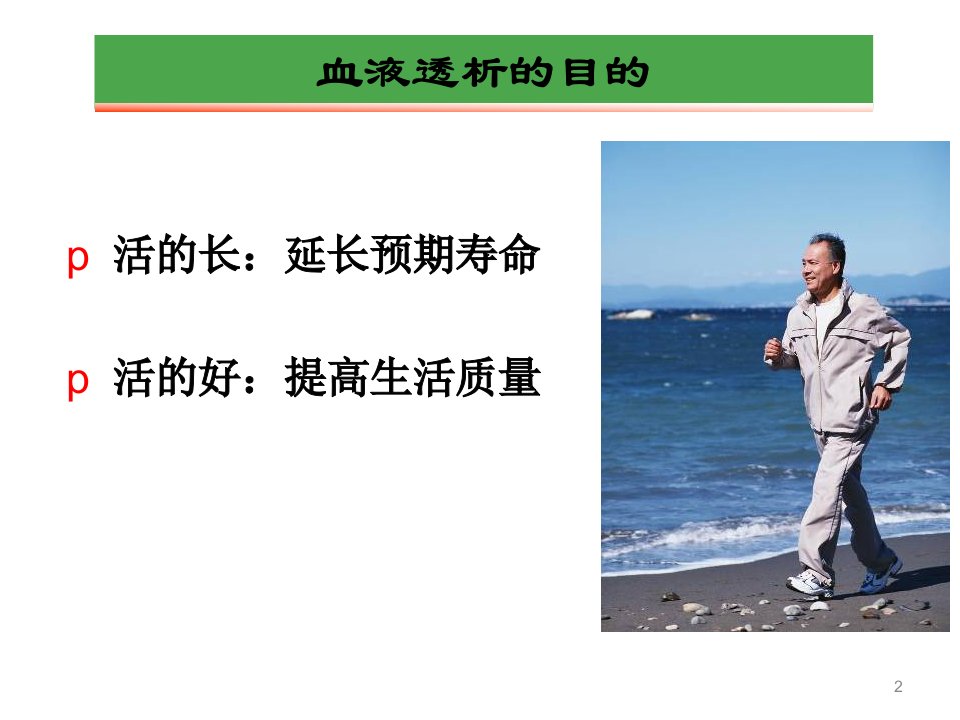 血液透析的目的

p 活的长：延长预期寿命

p 活的好：提高生活质量

2